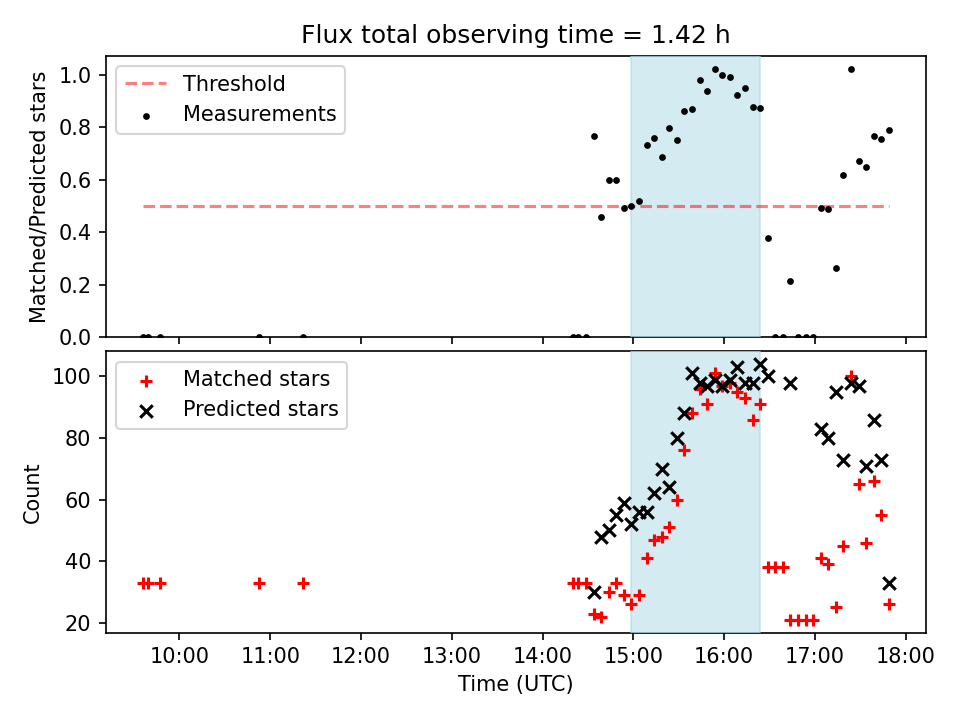 Flux total observing time = 1.42 h

Threshold
Measurements

Matched/Predicted stars

1.0
0.8
0.6
0.4
0.2
0.0

Matched stars
Predicted stars

Count

100
80
60
40
20

10:00 11:00 12:00 13:00 14:00 15:00 16:00 17:00 18:00

Time (UTC)